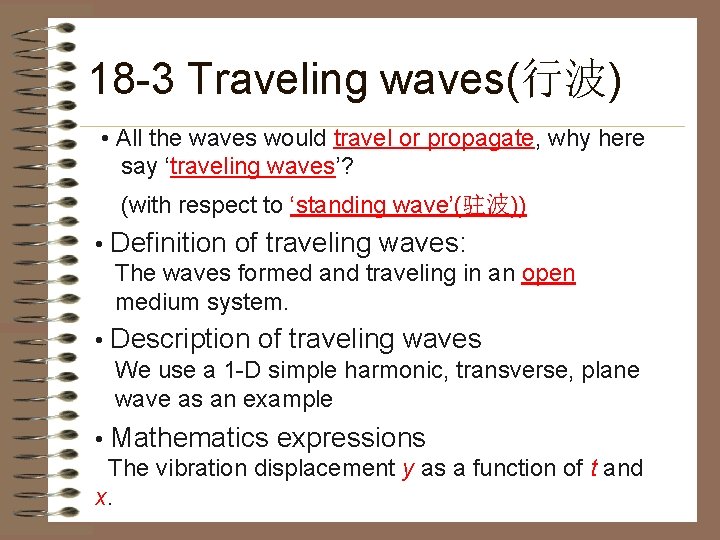 18-3 Traveling waves(行波)

• All the waves would travel or propagate, why here say 'traveling waves'?

(with respect to 'standing wave'(驻波))

• Definition of traveling waves:

The waves formed and traveling in an open medium system.

• Description of traveling waves

We use a 1-D simple harmonic, transverse, plane wave as an example

• Mathematics expressions

The vibration displacement y as a function of t and x.